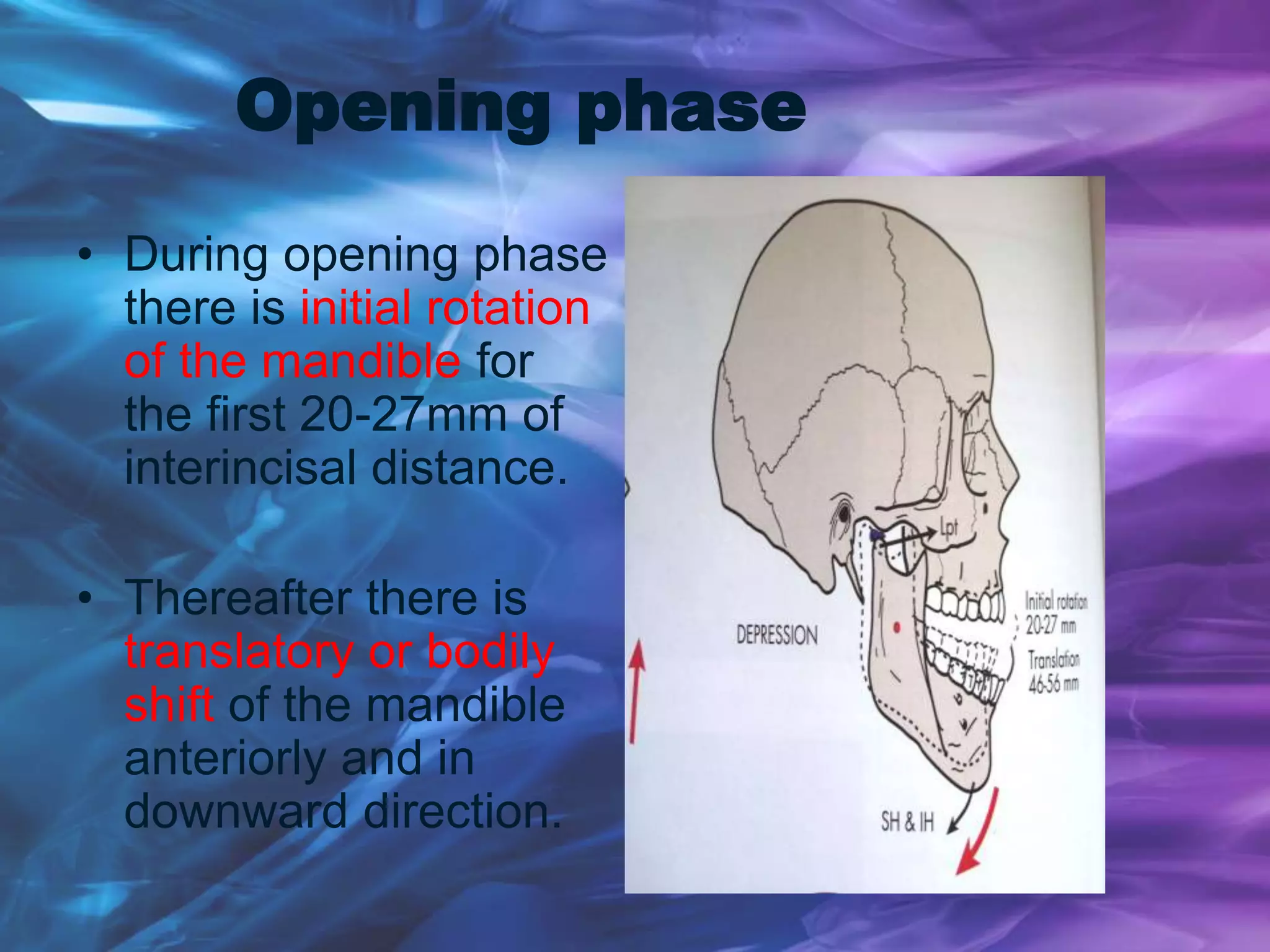 Opening phase

• During opening phase there is initial rotation of the mandible for the first 20-27mm of interincisal distance.

• Thereafter there is translatory or bodily shift of the mandible anteriorly and in downward direction.

Lpt

DEPRESSION

Initial rotation 20-27 mm

Translation 46-56 mm

SH & IH